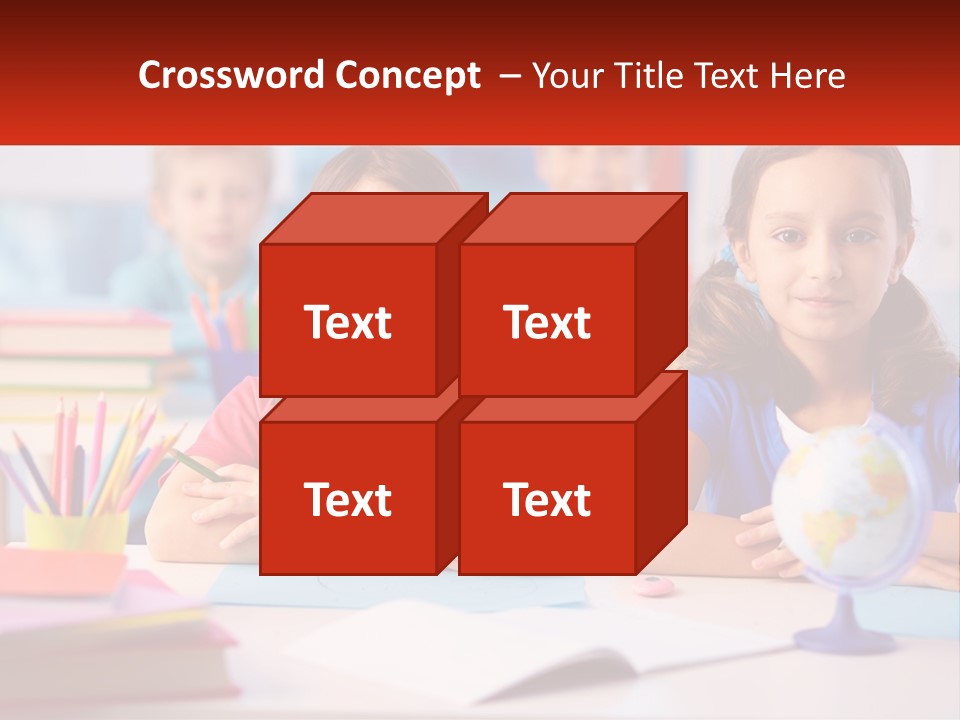 Crossword Concept – Your Title Text Here

Text

Text

Text

Text